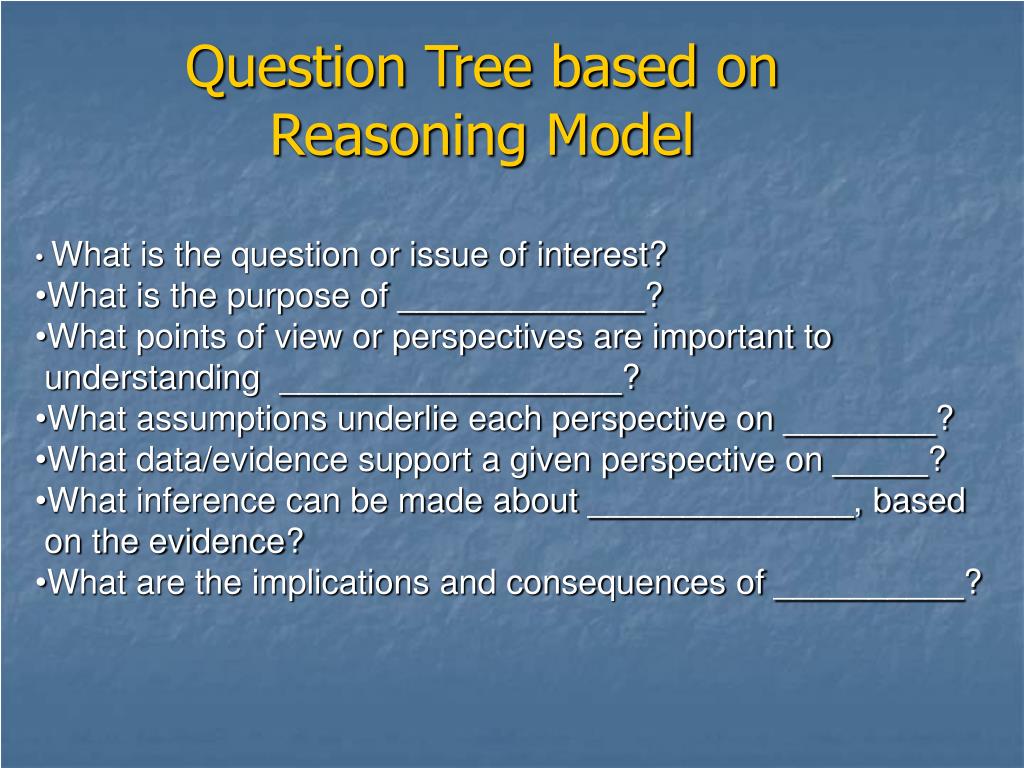 Question Tree based on Reasoning Model

• What is the question or issue of interest?
•What is the purpose of _____________?
•What points of view or perspectives are important to understanding __________________?
•What assumptions underlie each perspective on ________?
•What data/evidence support a given perspective on _____?
•What inference can be made about ______________, based on the evidence?
•What are the implications and consequences of __________?